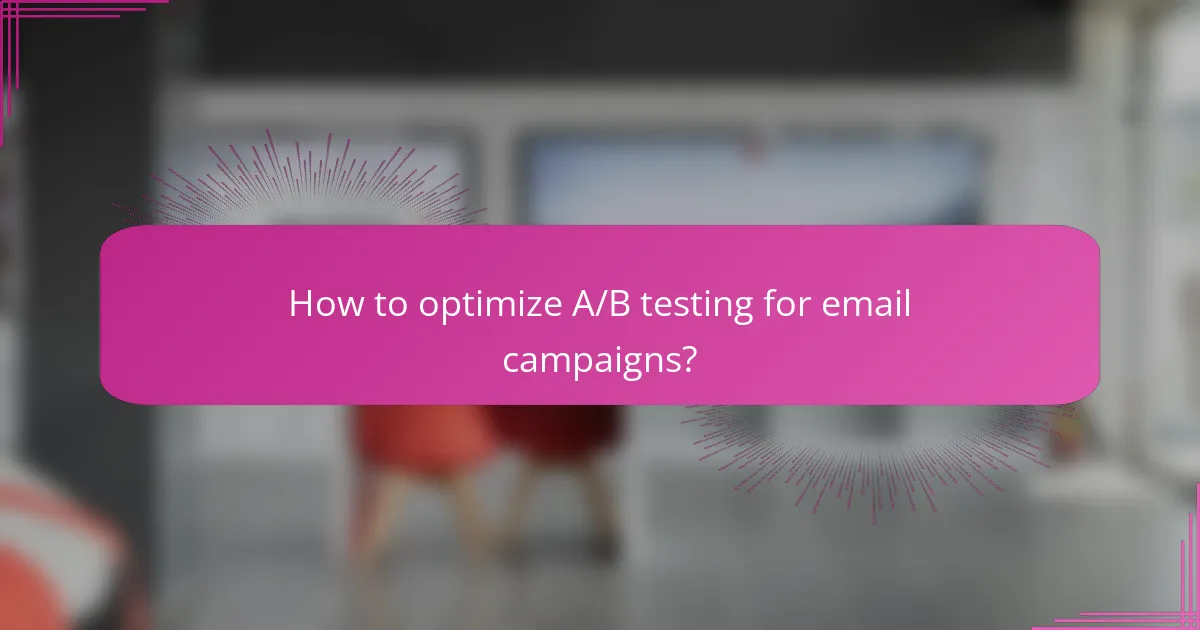 How to optimize A/B testing for email campaigns?